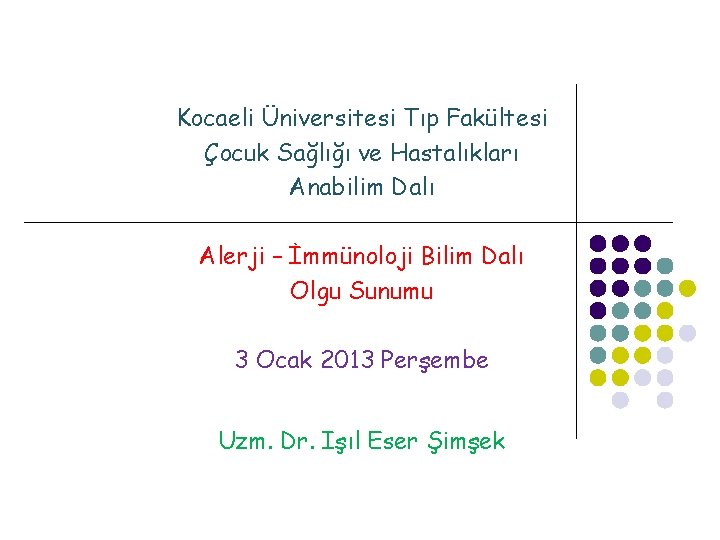 Kocaeli Üniversitesi Tıp Fakültesi
Çocuk Sağlığı ve Hastalıkları
Anabilim Dalı

Alerji – İmmünoloji Bilim Dalı
Olgu Sunumu

3 Ocak 2013 Perşembe

Uzm. Dr. Işıl Eser Şimşek